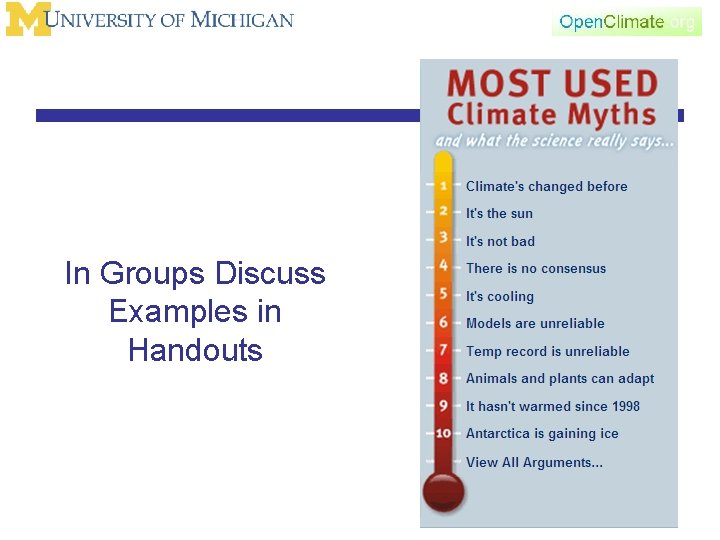 M UNIVERSITY OF MICHIGAN

OpenClimate.org

In Groups Discuss Examples in Handouts

MOST USED Climate Myths

and what the science really says...

1 Climate's changed before
2 It's the sun
3 It's not bad
4 There is no consensus
5 It's cooling
6 Models are unreliable
7 Temp record is unreliable
8 Animals and plants can adapt
9 It hasn't warmed since 1998
10 Antarctica is gaining ice
View All Arguments...